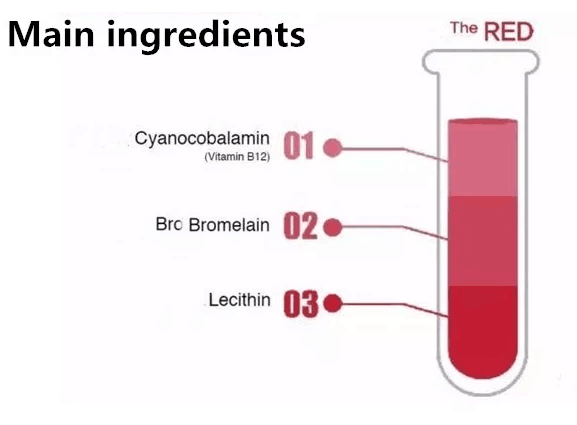 Main ingredients

The RED

Cyanocobalamin (Vitamin B12) 01

Brc Bromelain 02

Lecithin 03